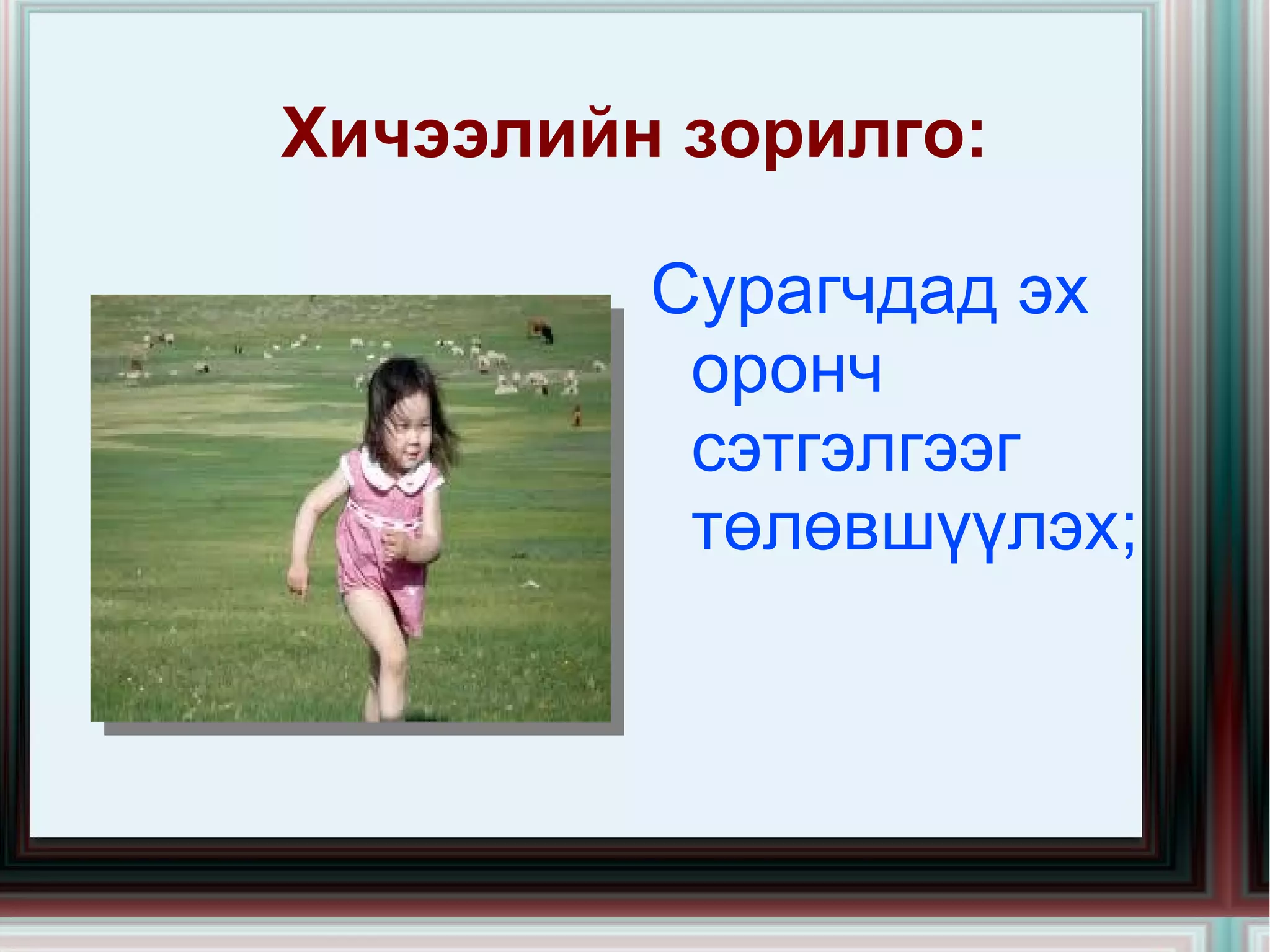 Хичээлийн зорилго:

Сурагчдад эх оронч сэтгэлгээг төлөвшүүлэх;